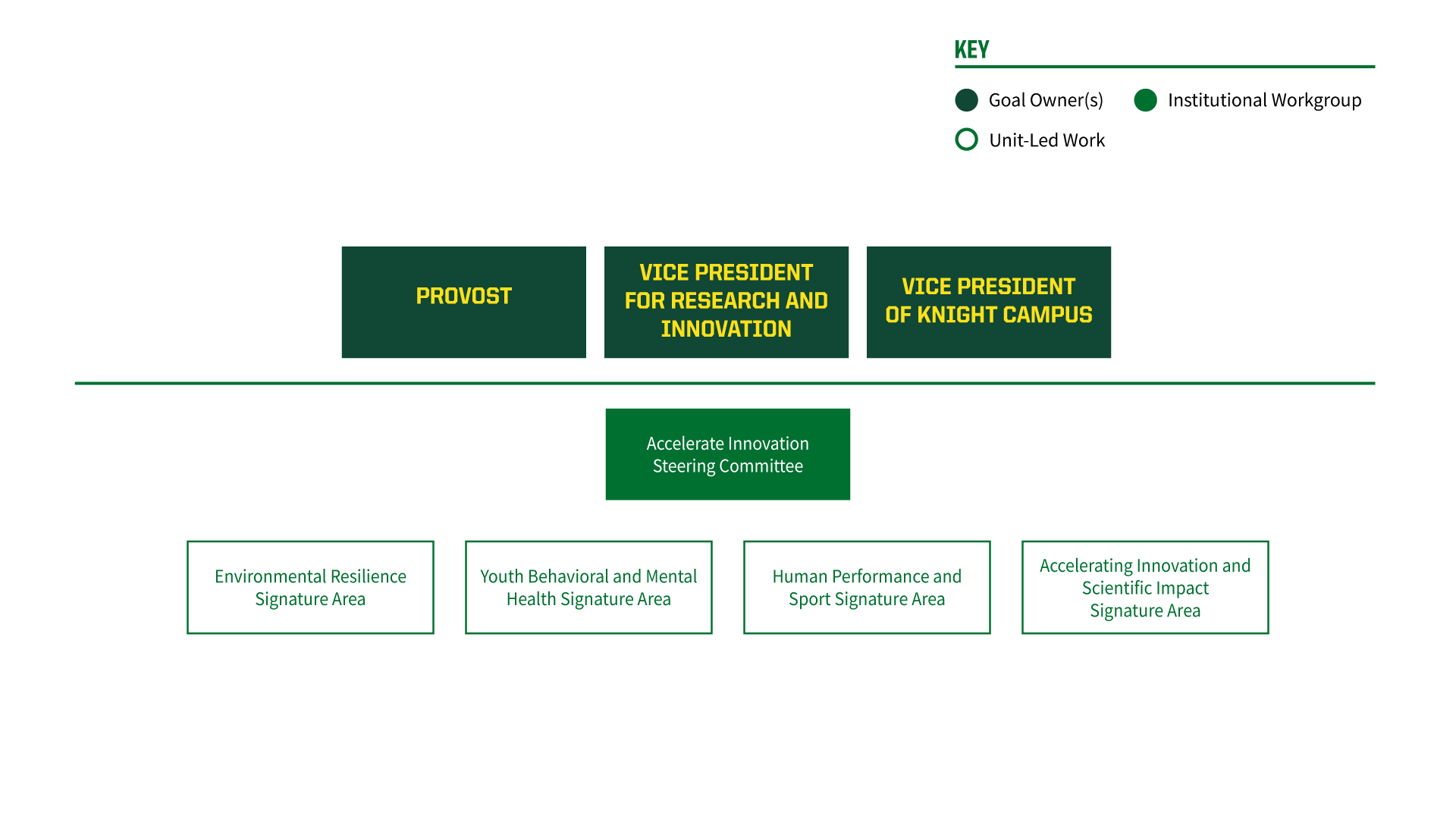 KEY

Goal Owner(s)

Institutional Workgroup

Unit-Led Work

PROVOST

VICE PRESIDENT FOR RESEARCH AND INNOVATION

VICE PRESIDENT OF KNIGHT CAMPUS

Accelerate Innovation Steering Committee

Environmental Resilience Signature Area

Youth Behavioral and Mental Health Signature Area

Human Performance and Sport Signature Area

Accelerating Innovation and Scientific Impact Signature Area